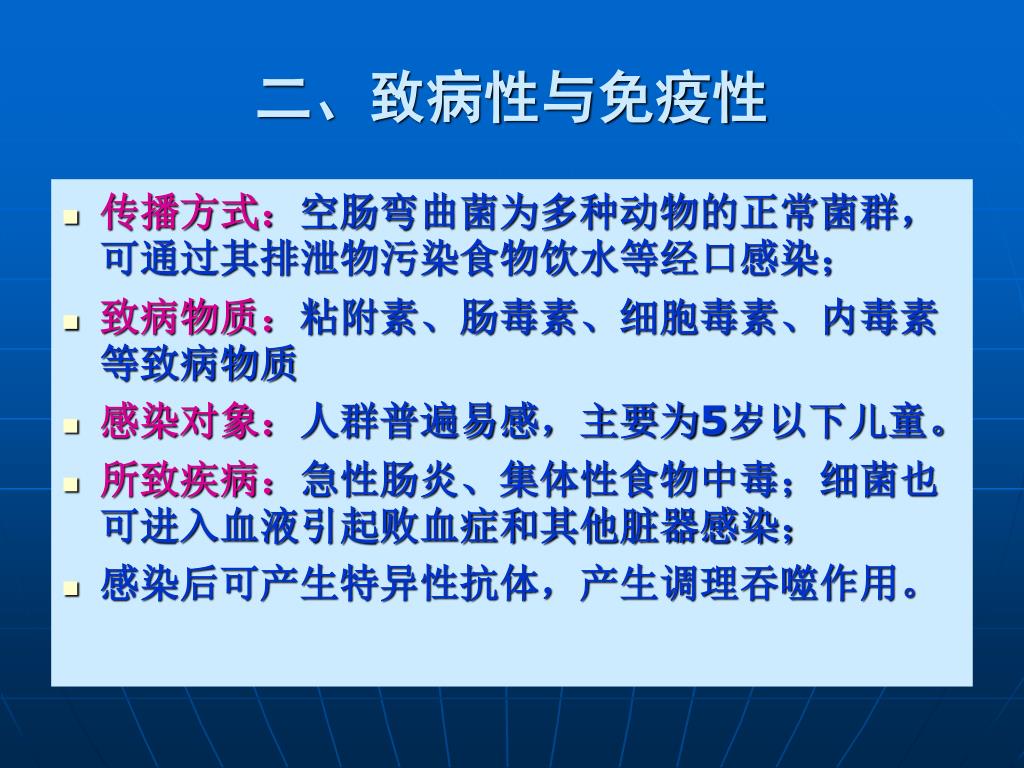 二、致病性与免疫性

- 传播方式：空肠弯曲菌为多种动物的正常菌群，可通过其排泄物污染食物饮水等经口感染；
- 致病物质：粘附素、肠毒素、细胞毒素、内毒素等致病物质
- 感染对象：人群普遍易感，主要为5岁以下儿童。
- 所致疾病：急性肠炎、集体性食物中毒；细菌也可进入血液引起败血症和其他脏器感染；
- 感染后可产生特异性抗体，产生调理吞噬作用。